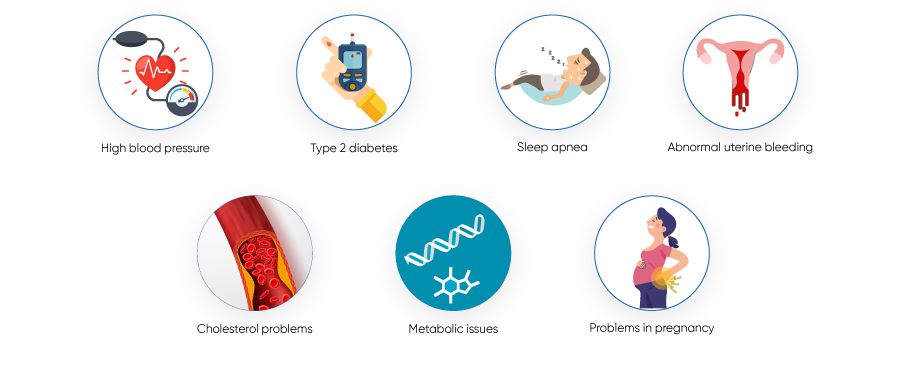 High blood pressure

Type 2 diabetes

Sleep apnea

Abnormal uterine bleeding

Cholesterol problems

Metabolic issues

Problems in pregnancy